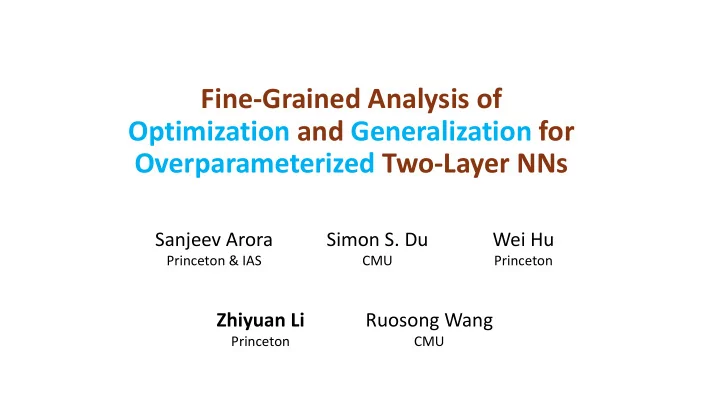 Fine-Grained Analysis of Optimization and Generalization for Overparameterized Two-Layer NNs

Sanjeev Arora
Princeton & IAS

Simon S. Du
CMU

Wei Hu
Princeton

Zhiyuan Li
Princeton

Ruosong Wang
CMU